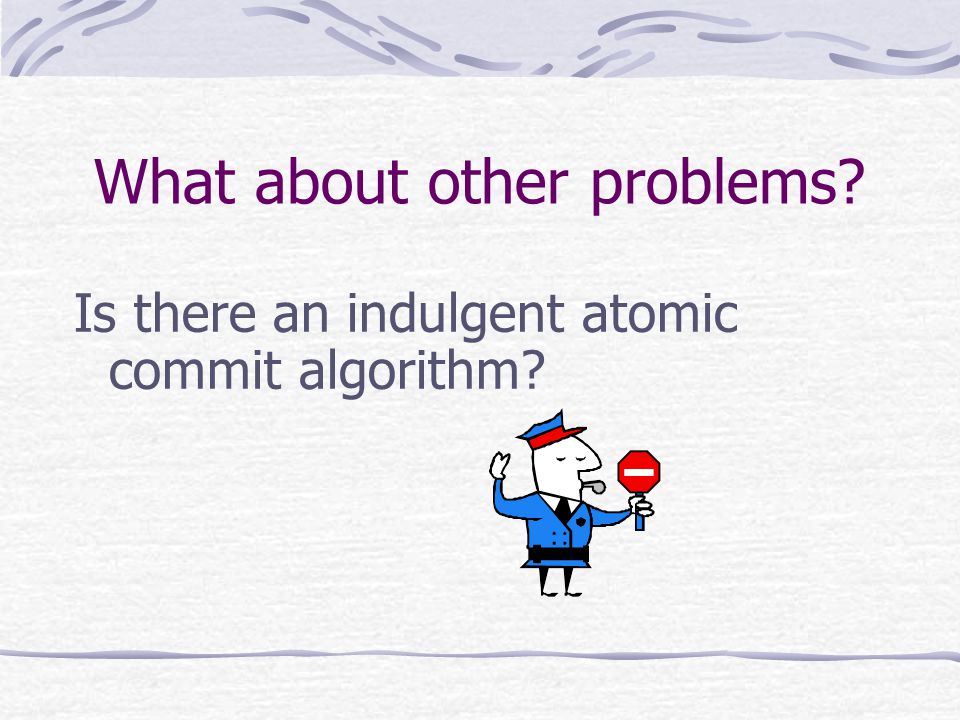 What about other problems?

Is there an indulgent atomic commit algorithm?